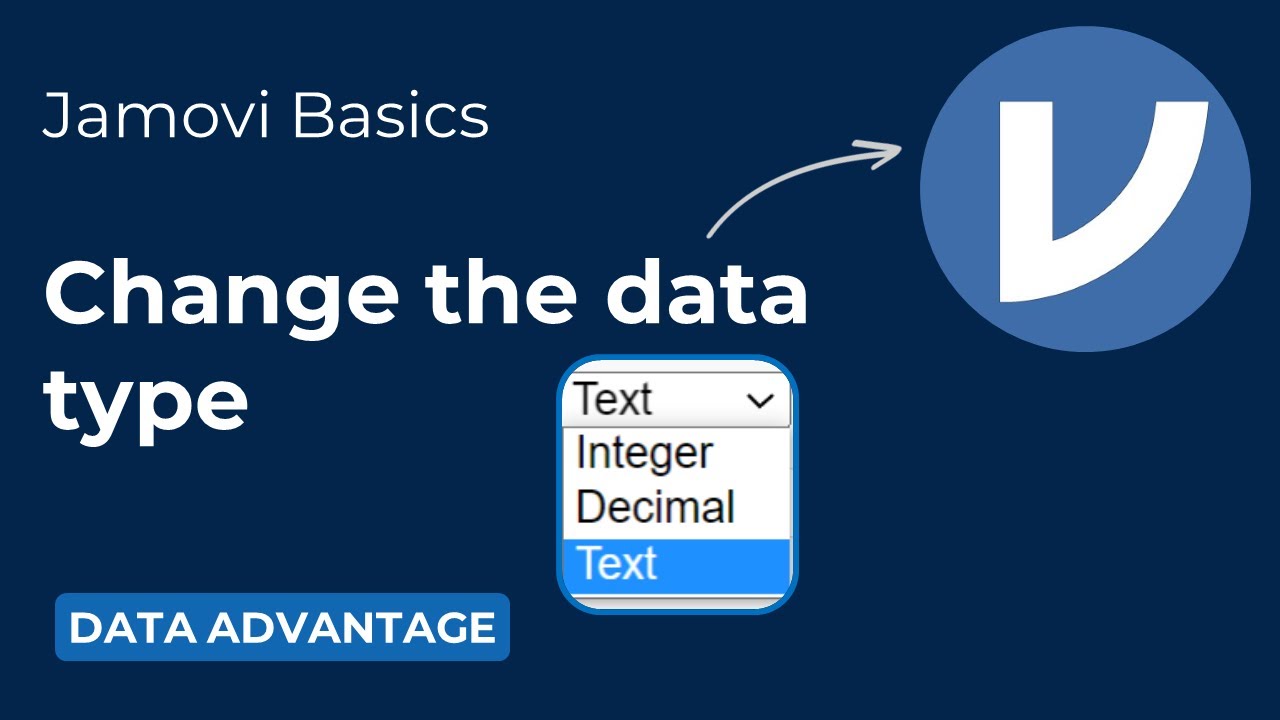 Jamovi Basics

Change the data type

Text
Integer
Decimal
Text

DATA ADVANTAGE